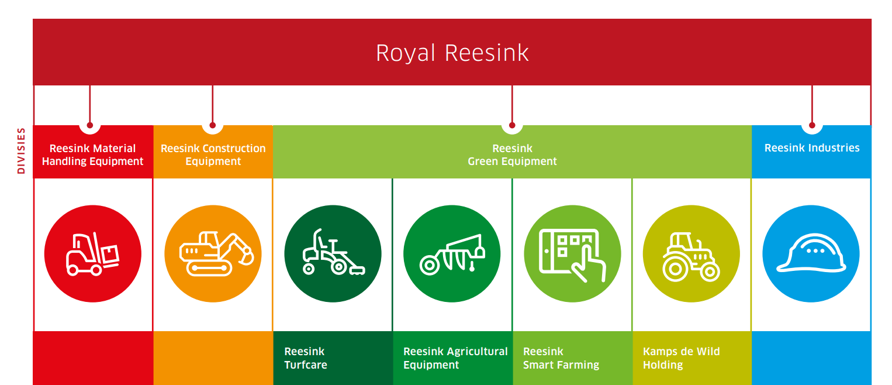 Royal Reesink

DIVISIES

Reesink Material Handling Equipment

Reesink Construction Equipment

Reesink Green Equipment

Reesink Industries

Reesink Turfcare

Reesink Agricultural Equipment

Reesink Smart Farming

Kamps de Wild Holding